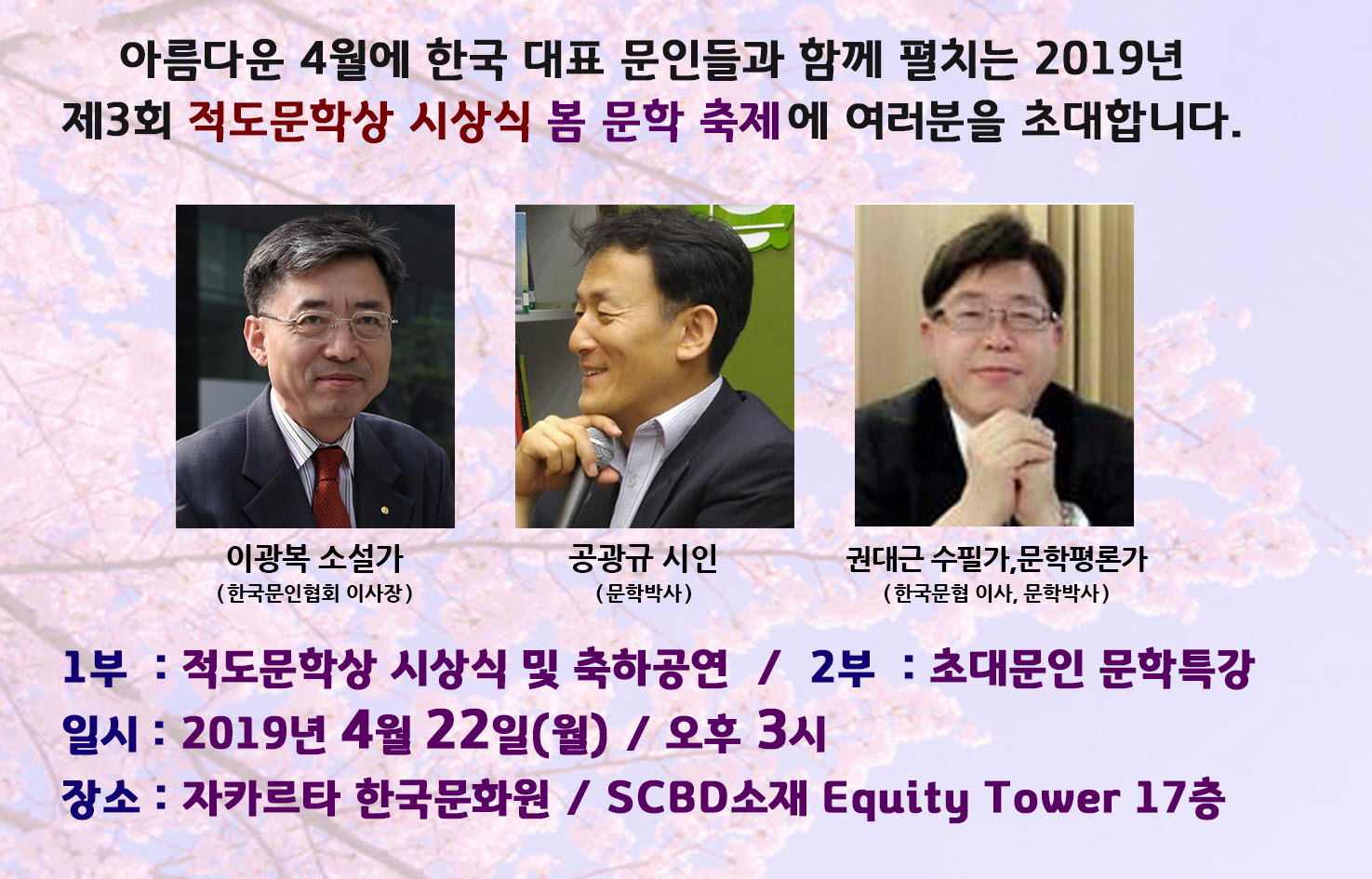 아름다운 4월에 한국 대표 문인들과 함께 펼치는 2019년 제3회 적도문학상 시상식 봄 문학 축제에 여러분을 초대합니다.

이광복 소설가
(한국문인협회 이사장)

공광규 시인
(문학박사)

권대근 수필가,문학평론가
(한국문협 이사, 문학박사)

1부 : 적도문학상 시상식 및 축하공연 / 2부 : 초대문인 문학특강

일시 : 2019년 4월 22일(월) / 오후 3시

장소 : 자카르타 한국문화원 / SCBD소재 Equity Tower 17층